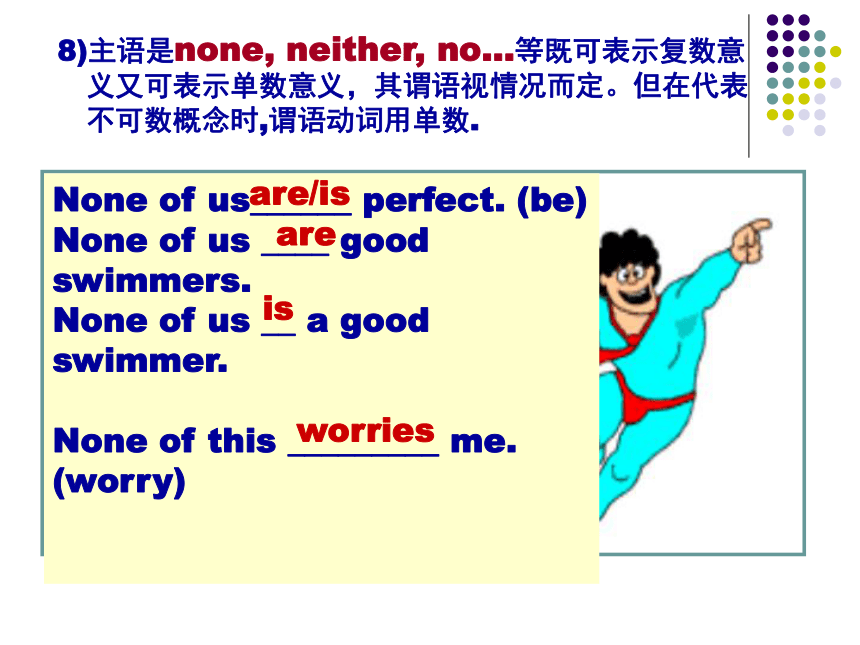 8)主语是none, neither, no…等既可表示复数意义又可表示单数意义，其谓语视情况而定。但在代表不可数概念时,谓语动词用单数.

None of us are/is perfect. (be)
None of us are good swimmers.
None of us is a good swimmer.

None of this worries me. (worry)